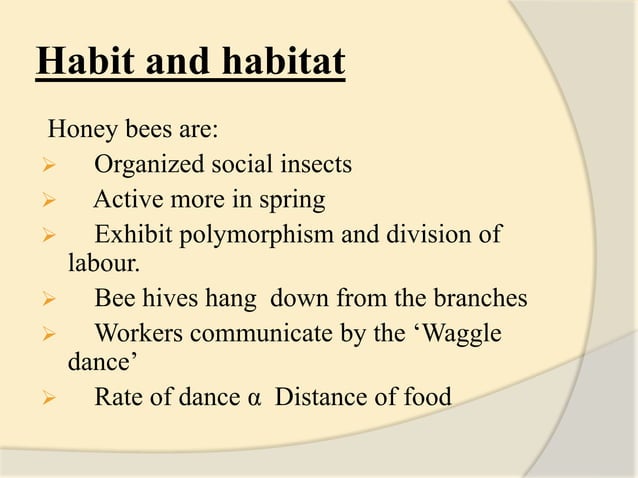 Habit and habitat

Honey bees are:

➢ Organized social insects

➢ Active more in spring

➢ Exhibit polymorphism and division of labour.

➢ Bee hives hang down from the branches

➢ Workers communicate by the ‘Waggle dance’

➢ Rate of dance α Distance of food